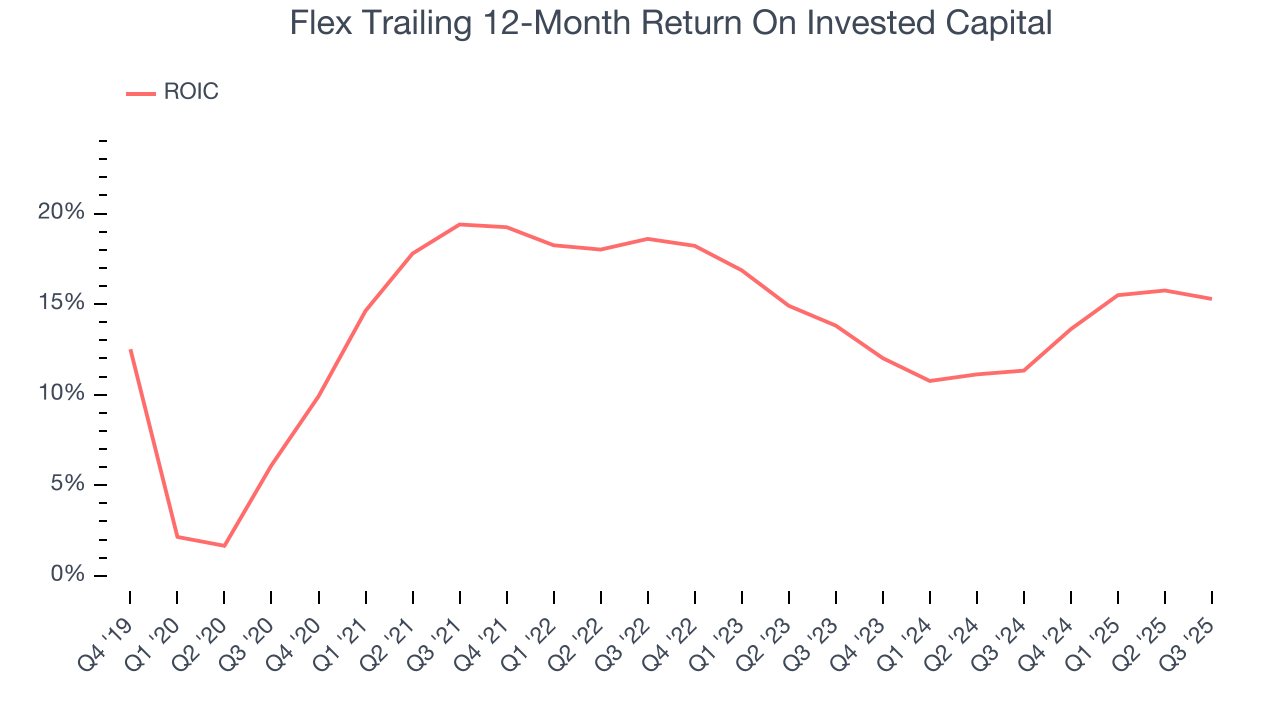 Flex Trailing 12-Month Return On Invested Capital

ROIC

20%
15%
10%
5%
0%

Q4 '19
Q1 '20
Q2 '20
Q3 '20
Q4 '20
Q1 '21
Q2 '21
Q3 '21
Q4 '21
Q1 '22
Q2 '22
Q3 '22
Q4 '22
Q1 '23
Q2 '23
Q3 '23
Q4 '23
Q1 '24
Q2 '24
Q3 '24
Q4 '24
Q1 '25
Q2 '25
Q3 '25